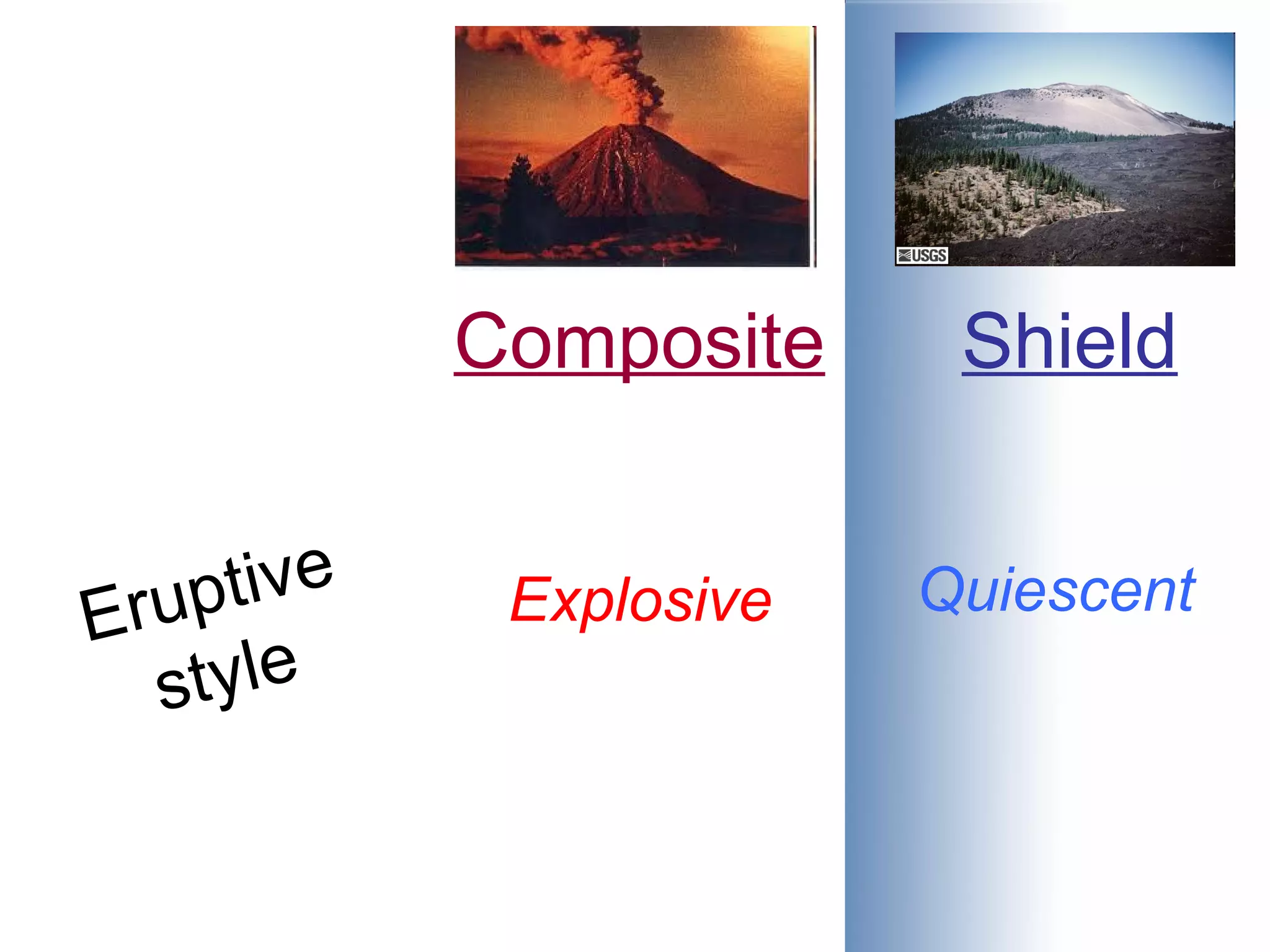 USGS

Composite

Shield

Eruptive style

Explosive

Quiescent